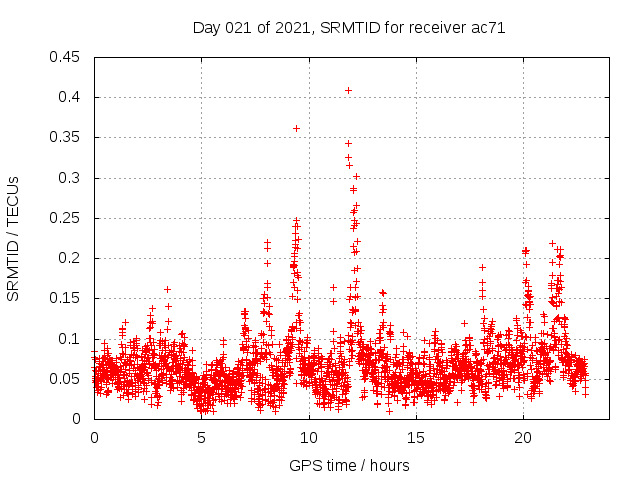 Day 021 of 2021, SRMTID for receiver ac71

SRMTID / TECUs

0.45
0.4
0.35
0.3
0.25
0.2
0.15
0.1
0.05
0

0
5
10
15
20

GPS time / hours